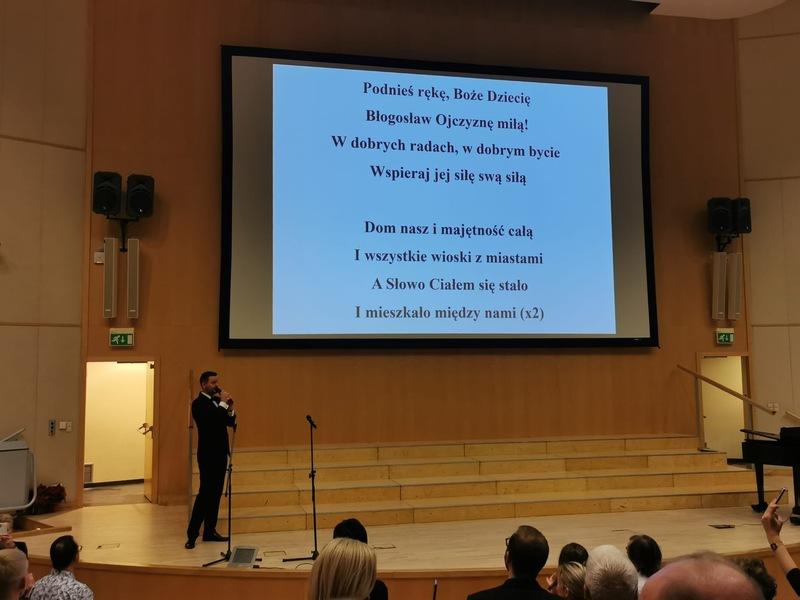 Podnieś rękę, Boże Dziecię
Błogosław Ojczyznę miłą!
W dobrych radach, w dobrym bycie
Wspieraj jej siłę swą siłą

Dom nasz i majętność całą
I wszystkie wioski z miastami
A Słowo Ciałem się stało
I mieszkało między nami (x2)